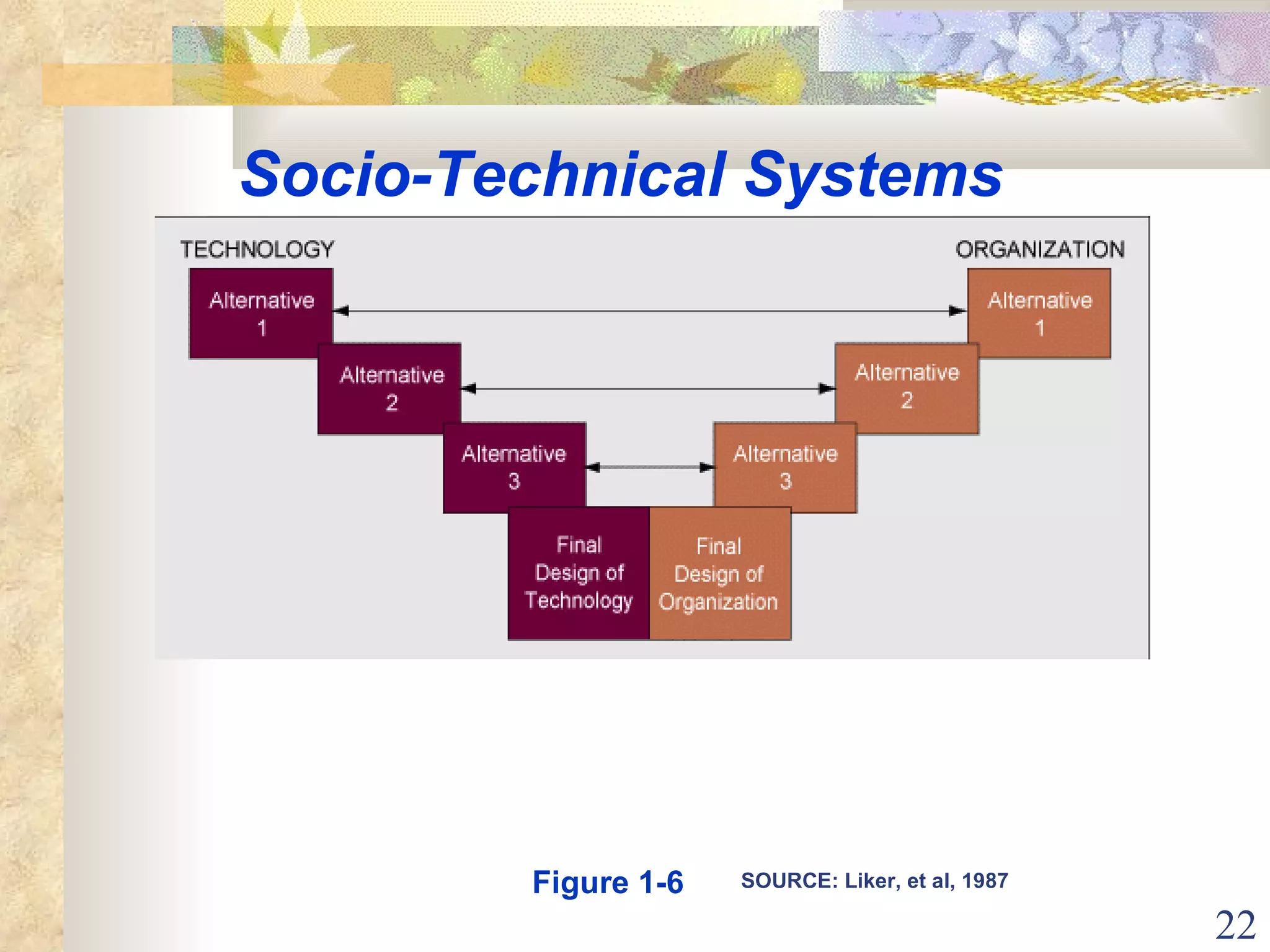 Socio-Technical Systems

TECHNOLOGY

ORGANIZATION

Alternative 1

Alternative 1

Alternative 2

Alternative 2

Alternative 3

Alternative 3

Final Design of Technology

Final Design of Organization

Figure 1-6

SOURCE: Liker, et al, 1987

22